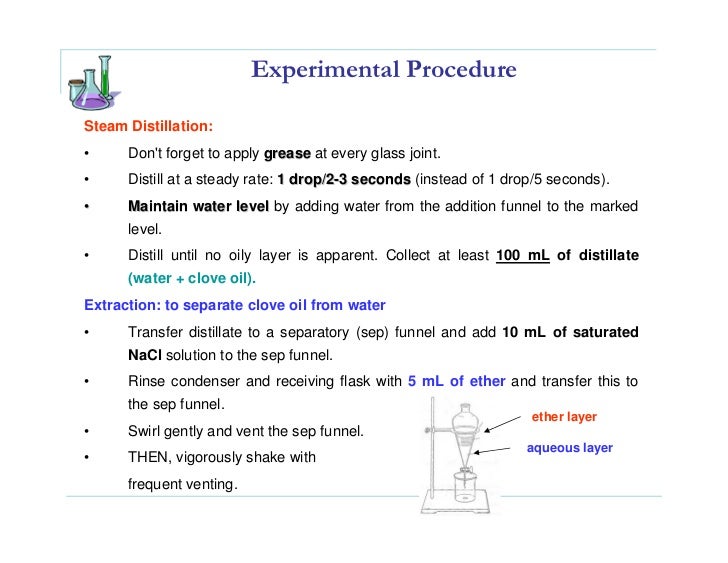 Experimental Procedure

Steam Distillation:

• Don't forget to apply grease at every glass joint.

• Distill at a steady rate: 1 drop/2-3 seconds (instead of 1 drop/5 seconds).

• Maintain water level by adding water from the addition funnel to the marked level.

• Distill until no oily layer is apparent. Collect at least 100 mL of distillate (water + clove oil).

Extraction: to separate clove oil from water

• Transfer distillate to a separatory (sep) funnel and add 10 mL of saturated NaCl solution to the sep funnel.

• Rinse condenser and receiving flask with 5 mL of ether and transfer this to the sep funnel.

• Swirl gently and vent the sep funnel.

• THEN, vigorously shake with frequent venting.

ether layer

aqueous layer